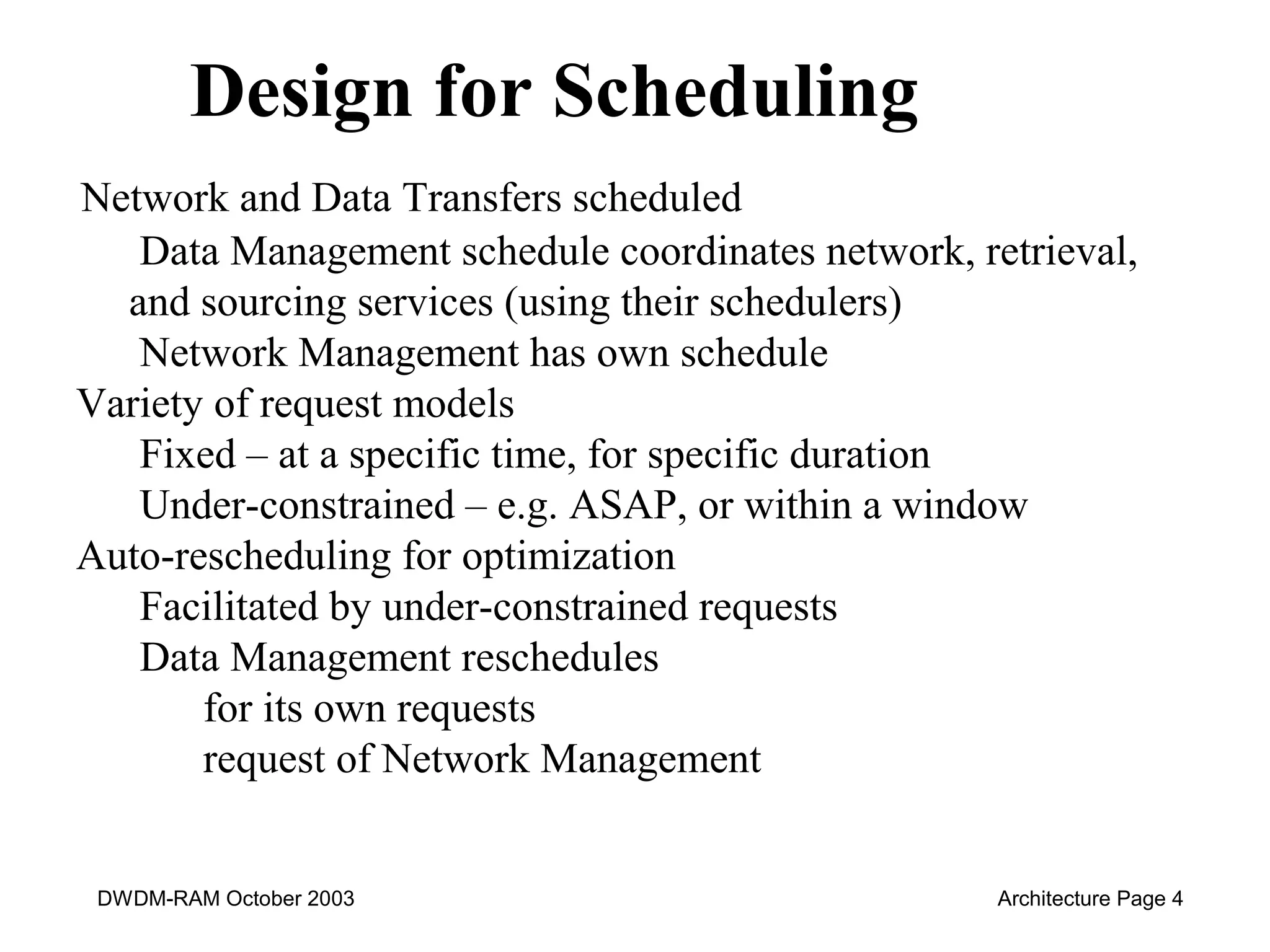 Design for Scheduling

Network and Data Transfers scheduled

Data Management schedule coordinates network, retrieval, and sourcing services (using their schedulers)

Network Management has own schedule

Variety of request models

Fixed – at a specific time, for specific duration

Under-constrained – e.g. ASAP, or within a window

Auto-rescheduling for optimization

Facilitated by under-constrained requests

Data Management reschedules

for its own requests

request of Network Management

DWDM-RAM October 2003

Architecture Page 4